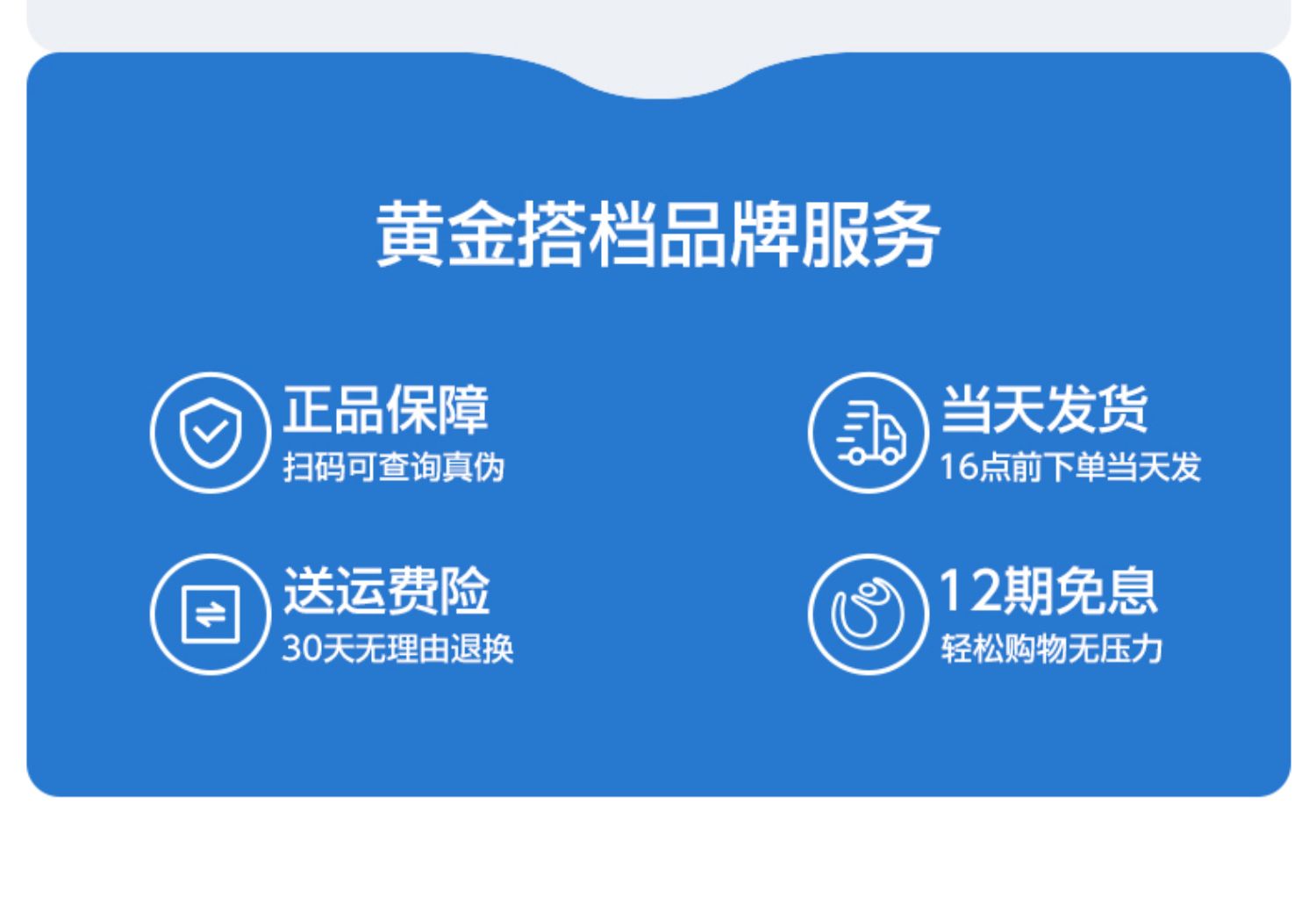 黄金搭档品牌服务

正品保障
扫码可查询真伪

当天发货
16点前下单当天发

送运费险
30天无理由退换

12期免息
轻松购物无压力